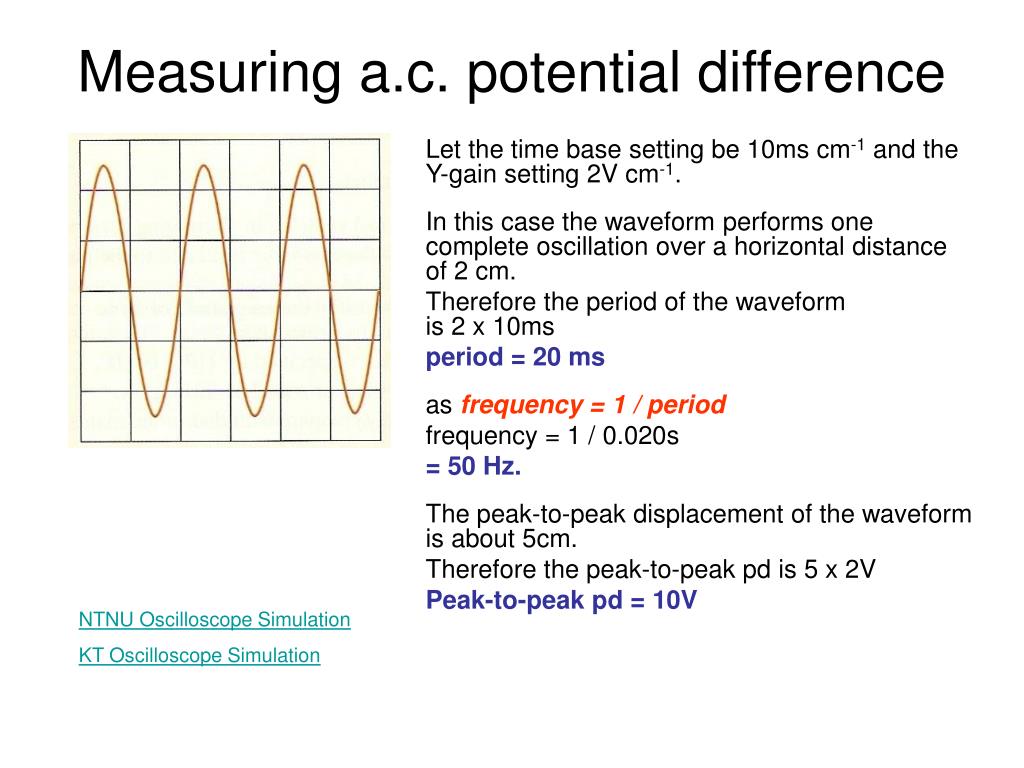 Measuring a.c. potential difference

Let the time base setting be 10ms cm$^{-1}$ and the Y-gain setting 2V cm$^{-1}$.

In this case the waveform performs one complete oscillation over a horizontal distance of 2 cm.

Therefore the period of the waveform is 2 x 10ms

period = 20 ms

as frequency = 1 / period

frequency = 1 / 0.020s

= 50 Hz.

The peak-to-peak displacement of the waveform is about 5cm.

Therefore the peak-to-peak pd is 5 x 2V

Peak-to-peak pd = 10V

NTNU Oscilloscope Simulation

KT Oscilloscope Simulation